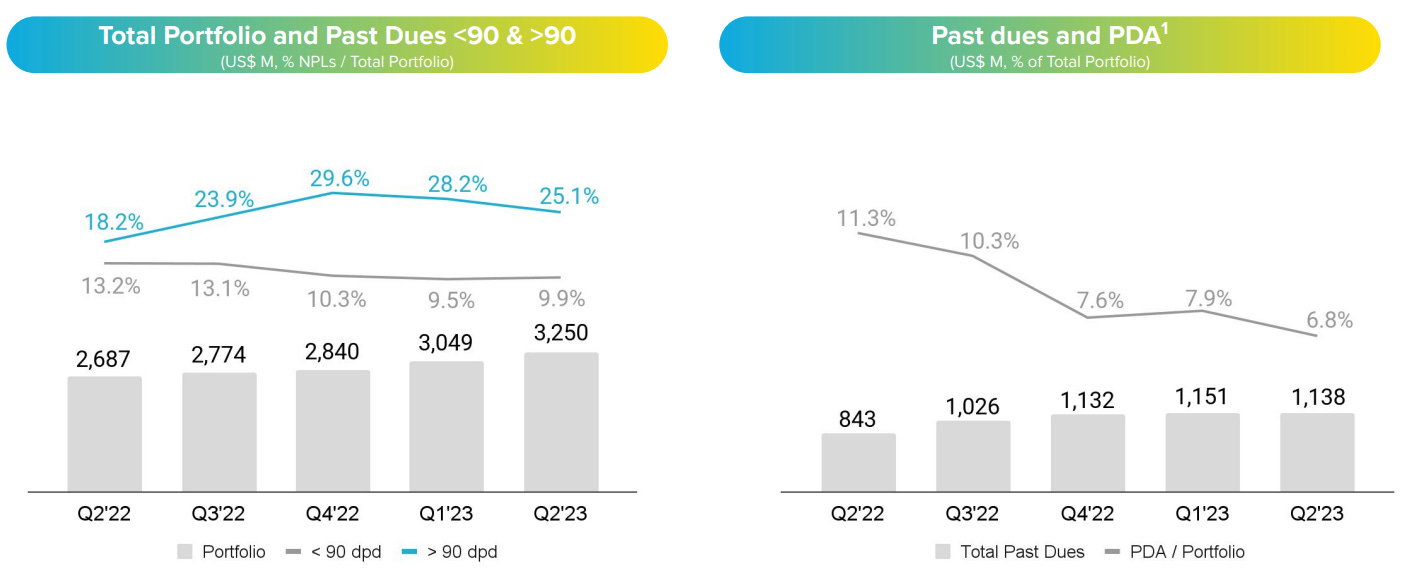 Total Portfolio and Past Dues <90 & >90
(US$ M, % NPLs / Total Portfolio)

18.2% 23.9% 29.6% 28.2% 25.1%

13.2% 13.1% 10.3% 9.5% 9.9%

2,687 2,774 2,840 3,049 3,250

Q2'22 Q3'22 Q4'22 Q1'23 Q2'23

Portfolio < 90 dpd > 90 dpd

Past dues and PDA$^1$
(US$ M, % of Total Portfolio)

11.3% 10.3% 7.6% 7.9% 6.8%

843 1,026 1,132 1,151 1,138

Q2'22 Q3'22 Q4'22 Q1'23 Q2'23

Total Past Dues PDA / Portfolio